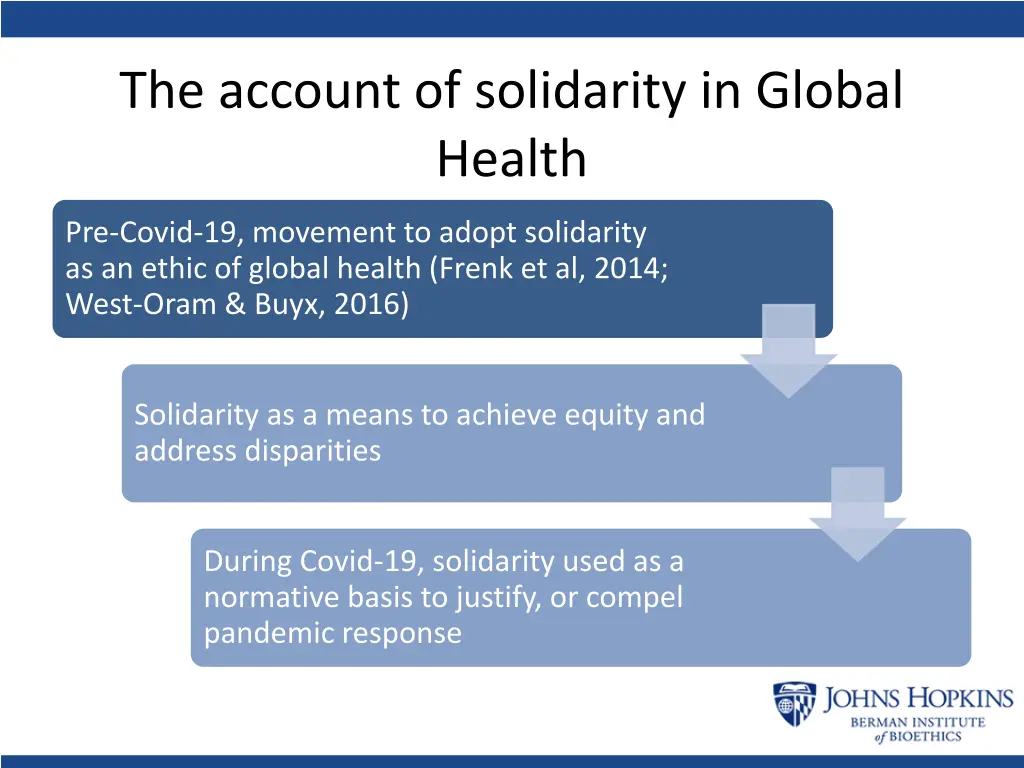 The account of solidarity in Global Health

Pre-Covid-19, movement to adopt solidarity as an ethic of global health (Frenk et al, 2014; West-Oram & Buyx, 2016)

Solidarity as a means to achieve equity and address disparities

During Covid-19, solidarity used as a normative basis to justify, or compel pandemic response

JOHNS HOPKINS
BERMAN INSTITUTE of BIOETHICS